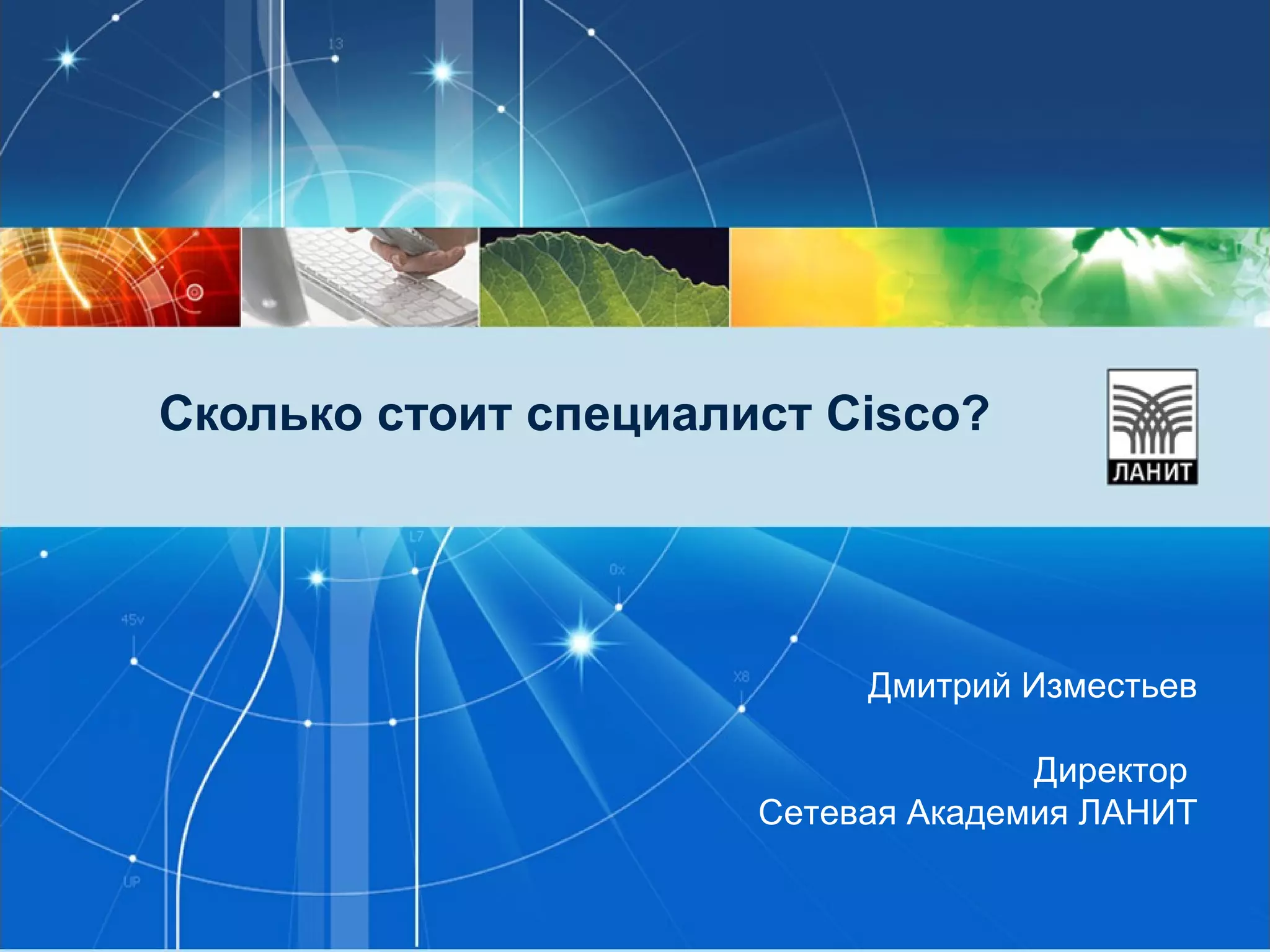 13

Сколько стоит специалист Cisco?

ЛАНИТ

L7

0x

45v

X8

UP

Дмитрий Изместьев

Директор
Сетевая Академия ЛАНИТ